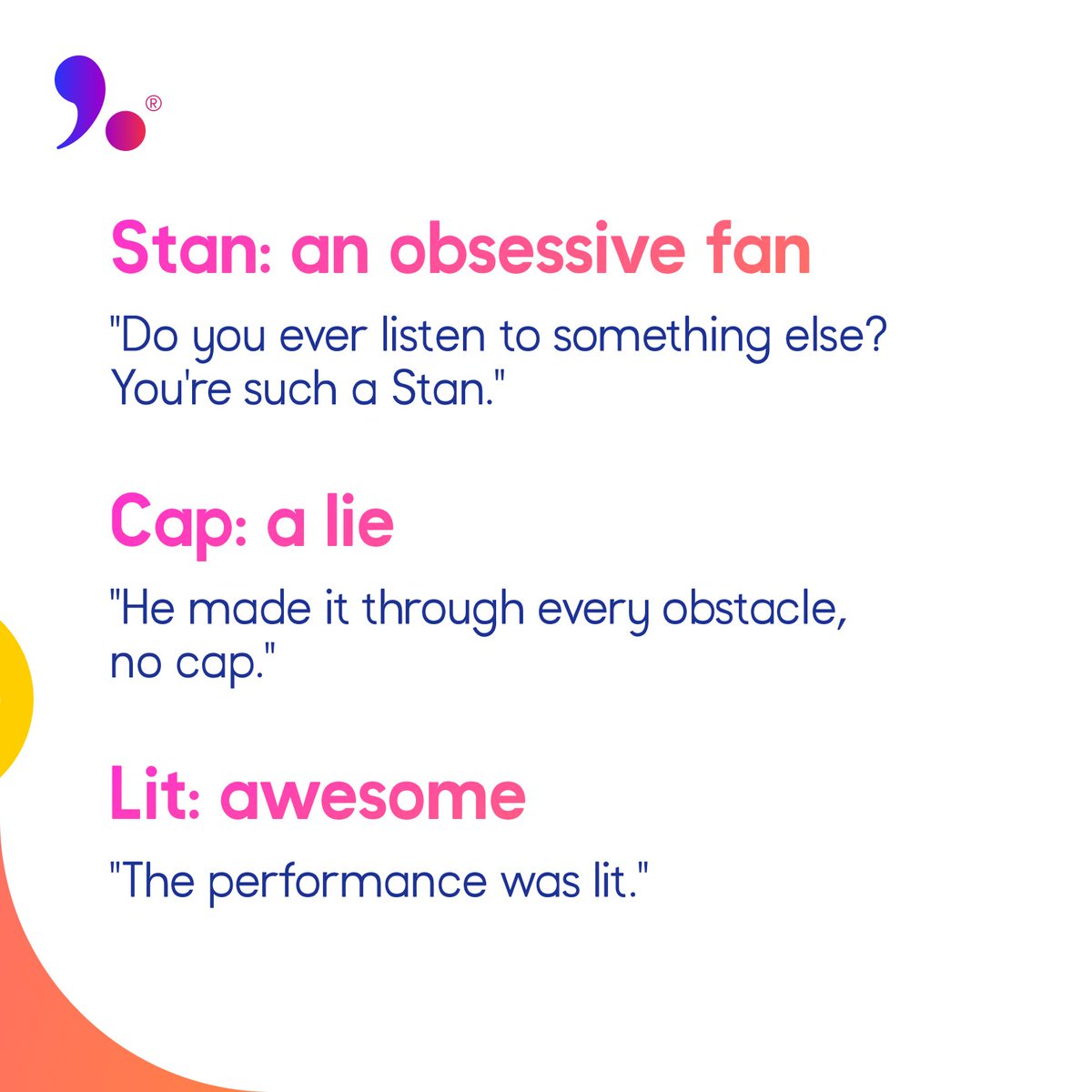 ®

Stan: an obsessive fan

"Do you ever listen to something else? You're such a Stan."

Cap: a lie

"He made it through every obstacle, no cap."

Lit: awesome

"The performance was lit."